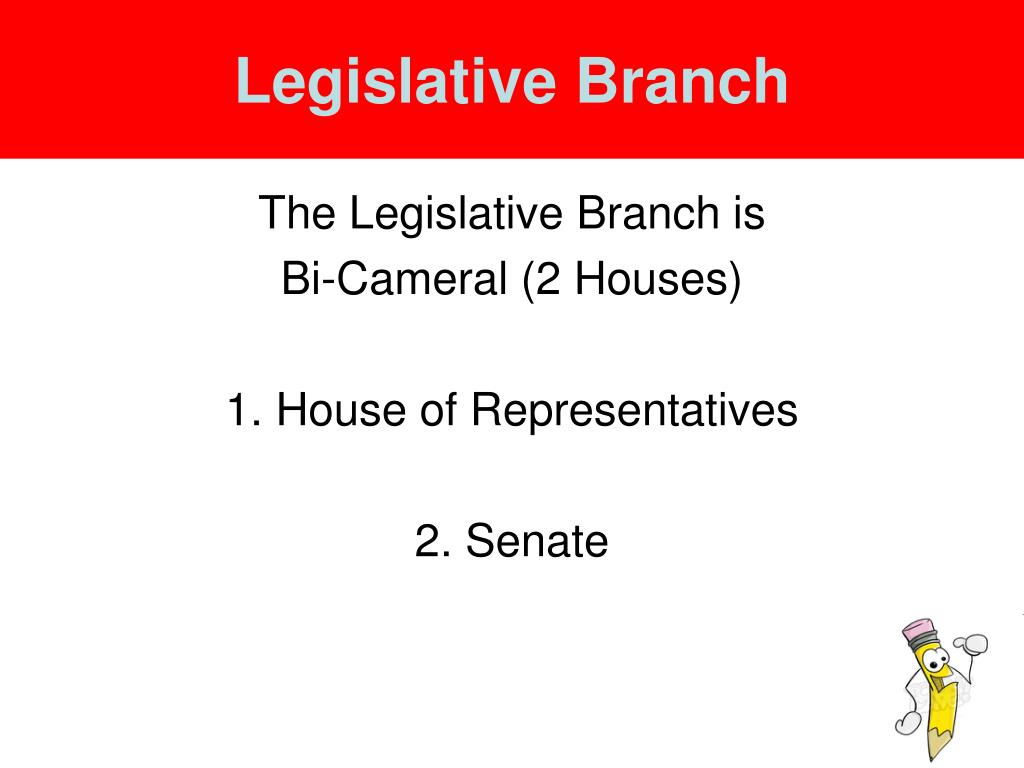 Legislative Branch

The Legislative Branch is
Bi-Cameral (2 Houses)

1. House of Representatives

2. Senate